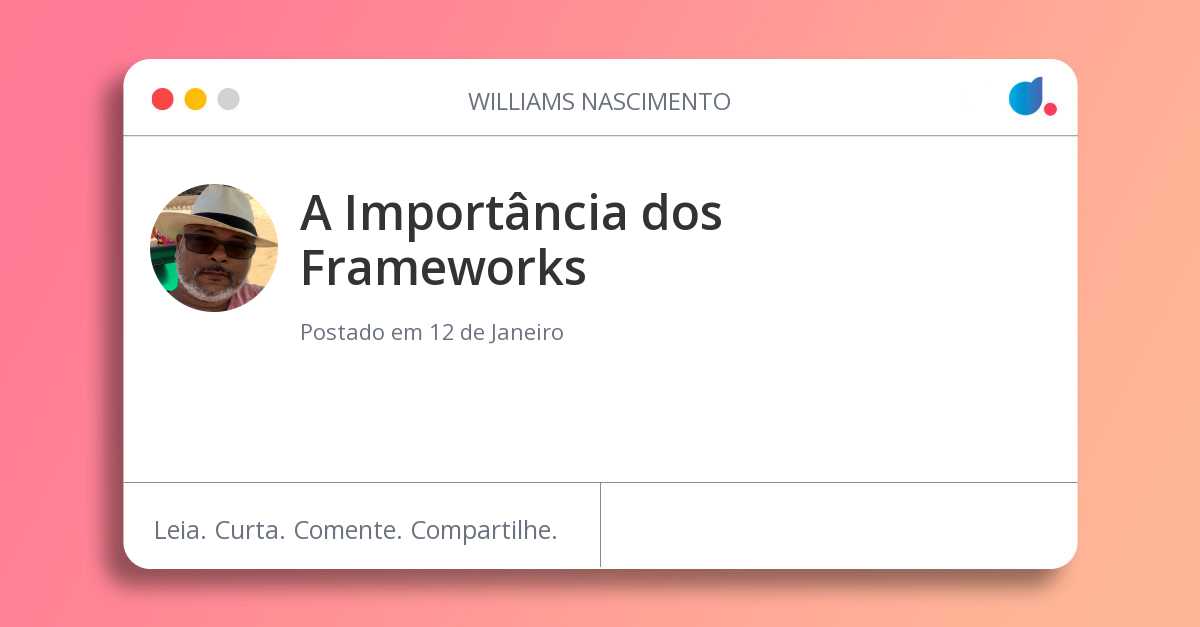 WILLIAMS NASCIMENTO

A Importância dos Frameworks

Postado em 12 de Janeiro

Leia. Curta. Comente. Compartilhe.